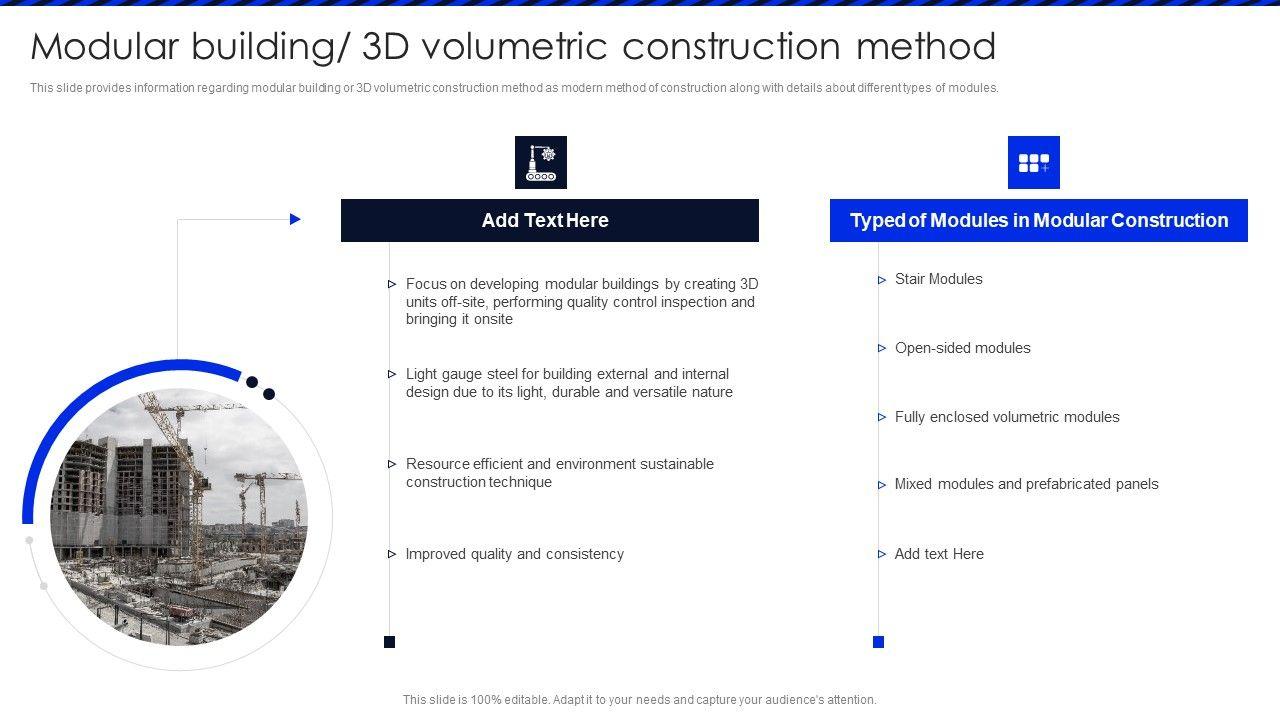 Modular building/ 3D volumetric construction method

This slide provides information regarding modular building or 3D volumetric construction method as modern method of construction along with details about different types of modules.

Add Text Here

Focus on developing modular buildings by creating 3D units off-site, performing quality control inspection and bringing it onsite

Light gauge steel for building external and internal design due to its light, durable and versatile nature

Resource efficient and environment sustainable construction technique

Improved quality and consistency

Typed of Modules in Modular Construction

Stair Modules

Open-sided modules

Fully enclosed volumetric modules

Mixed modules and prefabricated panels

Add text Here

This slide is 100% editable. Adapt it to your needs and capture your audience's attention.